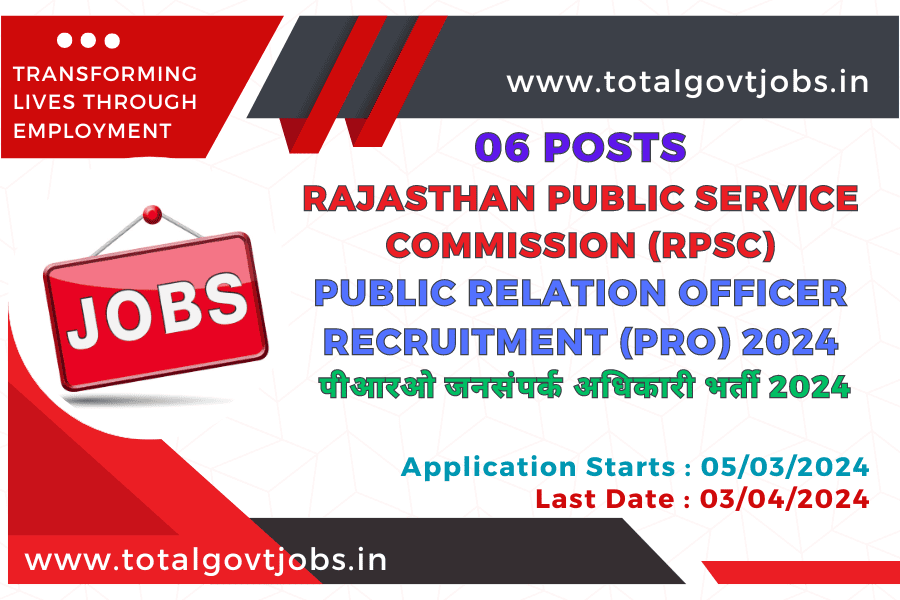 TRANSFORMING LIVES THROUGH EMPLOYMENT

www.totalgovtjobs.in

06 POSTS

RAJASTHAN PUBLIC SERVICE COMMISSION (RPSC)

PUBLIC RELATION OFFICER RECRUITMENT (PRO) 2024

पीआरओ जनसंपर्क अधिकारी भर्ती 2024

JOBS

Application Starts : 05/03/2024

Last Date : 03/04/2024

www.totalgovtjobs.in